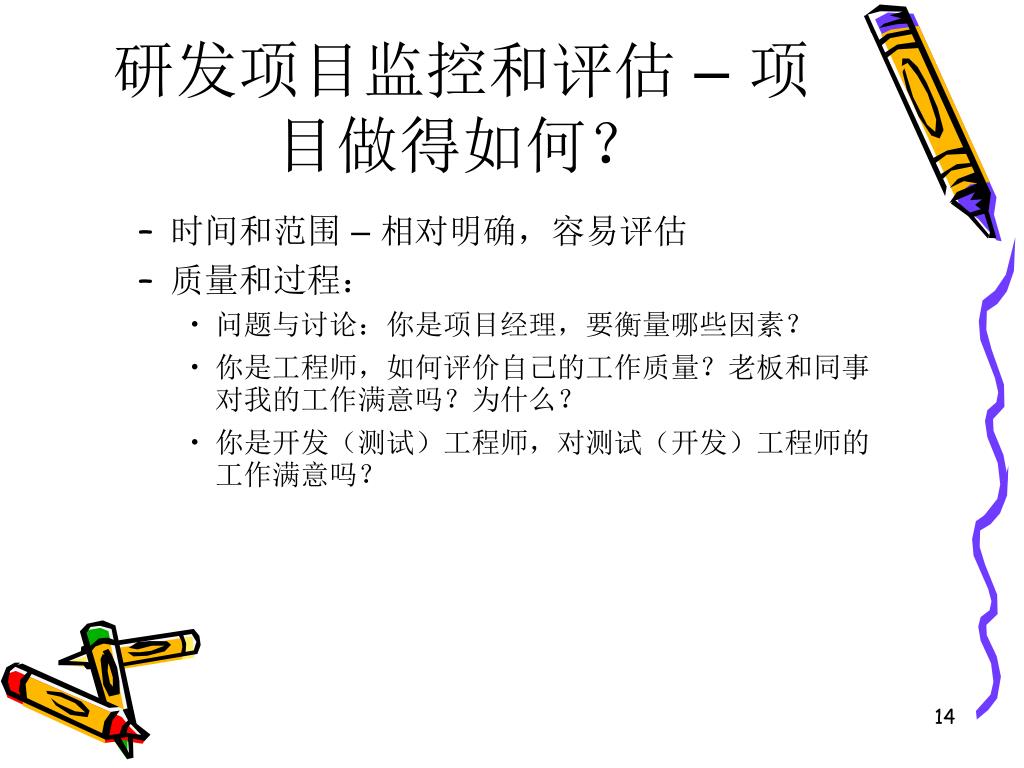 研发项目监控和评估 – 项目做得如何？

– 时间和范围 – 相对明确，容易评估
– 质量和过程：
• 问题与讨论：你是项目经理，要衡量哪些因素？
• 你是工程师，如何评价自己的工作质量？老板和同事对我的工作满意吗？为什么？
• 你是开发（测试）工程师，对测试（开发）工程师的工作满意吗？

14